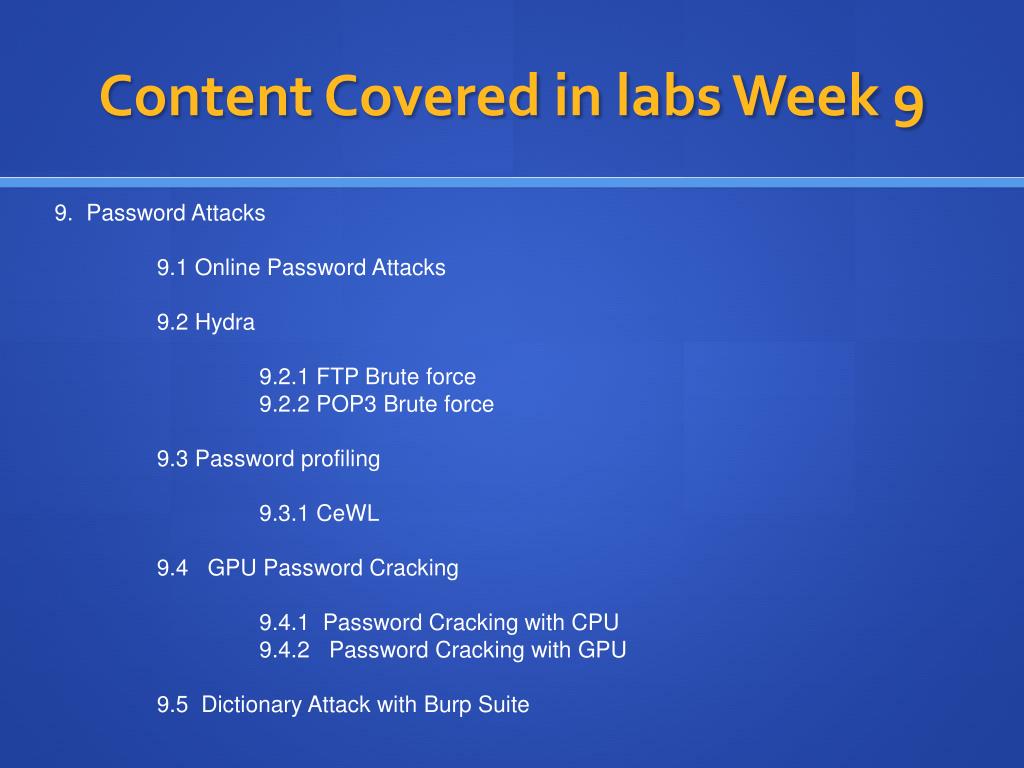 Content Covered in labs Week 9

9. Password Attacks

9.1 Online Password Attacks

9.2 Hydra

9.2.1 FTP Brute force
9.2.2 POP3 Brute force

9.3 Password profiling

9.3.1 CeWL

9.4 GPU Password Cracking

9.4.1 Password Cracking with CPU
9.4.2 Password Cracking with GPU

9.5 Dictionary Attack with Burp Suite